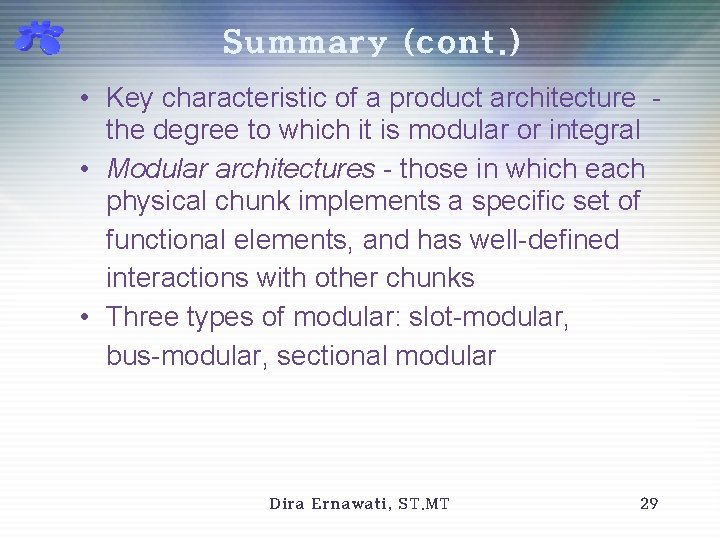 Summary (cont.)

• Key characteristic of a product architecture - the degree to which it is modular or integral

• Modular architectures - those in which each physical chunk implements a specific set of functional elements, and has well-defined interactions with other chunks

• Three types of modular: slot-modular, bus-modular, sectional modular

Dira Ernawati, ST.MT

29